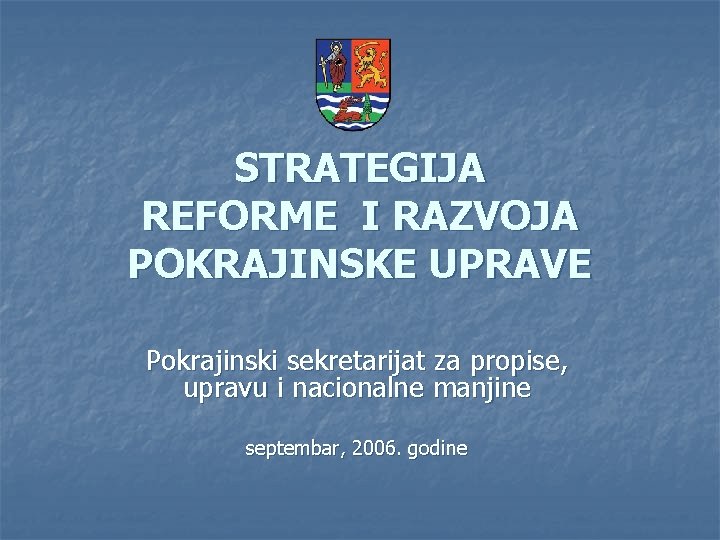 STRATEGIJA REFORME I RAZVOJA POKRAJINSKE UPRAVE

Pokrajinski sekretarijat za propise, upravu i nacionalne manjine

septembar, 2006. godine